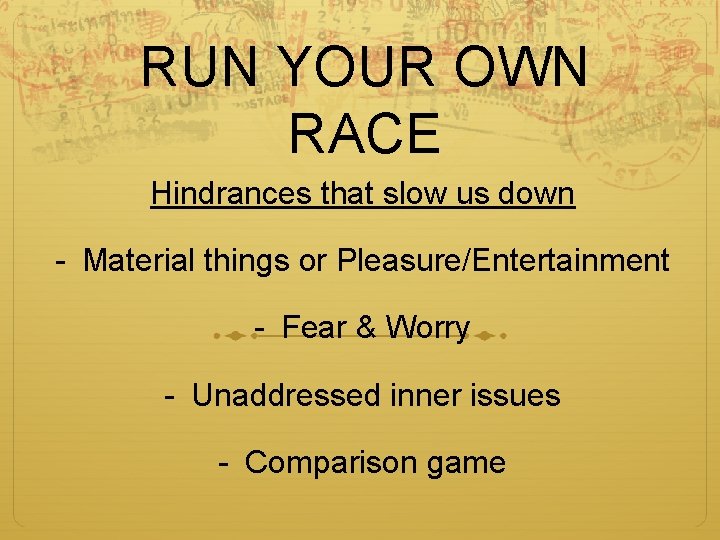 RUN YOUR OWN RACE

Hindrances that slow us down

- Material things or Pleasure/Entertainment

- Fear & Worry

- Unaddressed inner issues

- Comparison game